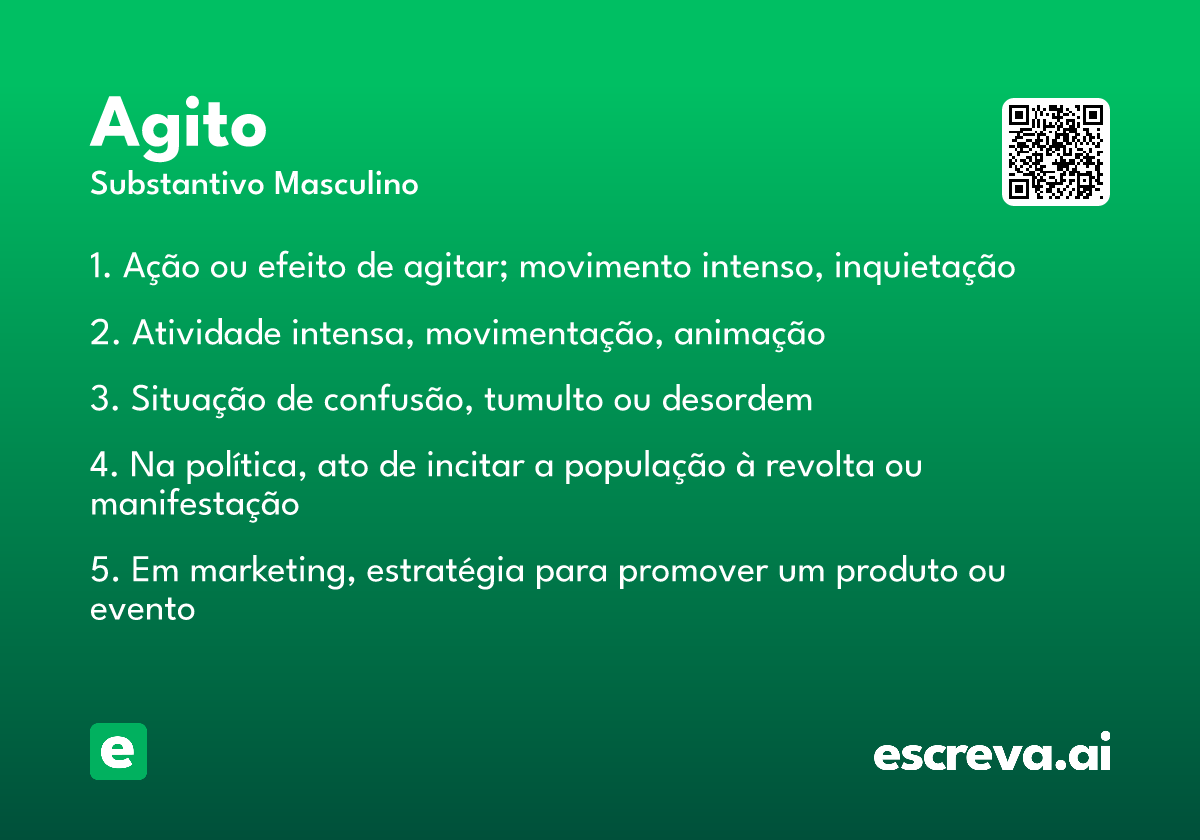 Agito
Substantivo Masculino

1. Ação ou efeito de agitar; movimento intenso, inquietação

2. Atividade intensa, movimentação, animação

3. Situação de confusão, tumulto ou desordem

4. Na política, ato de incitar a população à revolta ou manifestação

5. Em marketing, estratégia para promover um produto ou evento

e

escreva.ai